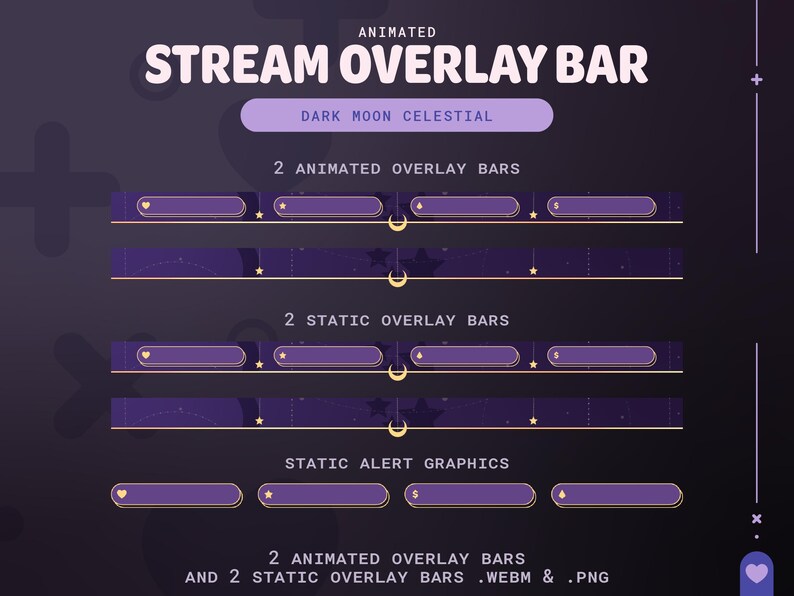 ANIMATED
STREAM OVERLAY BAR
DARK MOON CELESTIAL

2 ANIMATED OVERLAY BARS

$

2 STATIC OVERLAY BARS

$

STATIC ALERT GRAPHICS

$

2 ANIMATED OVERLAY BARS
AND 2 STATIC OVERLAY BARS .WEBM & .PNG